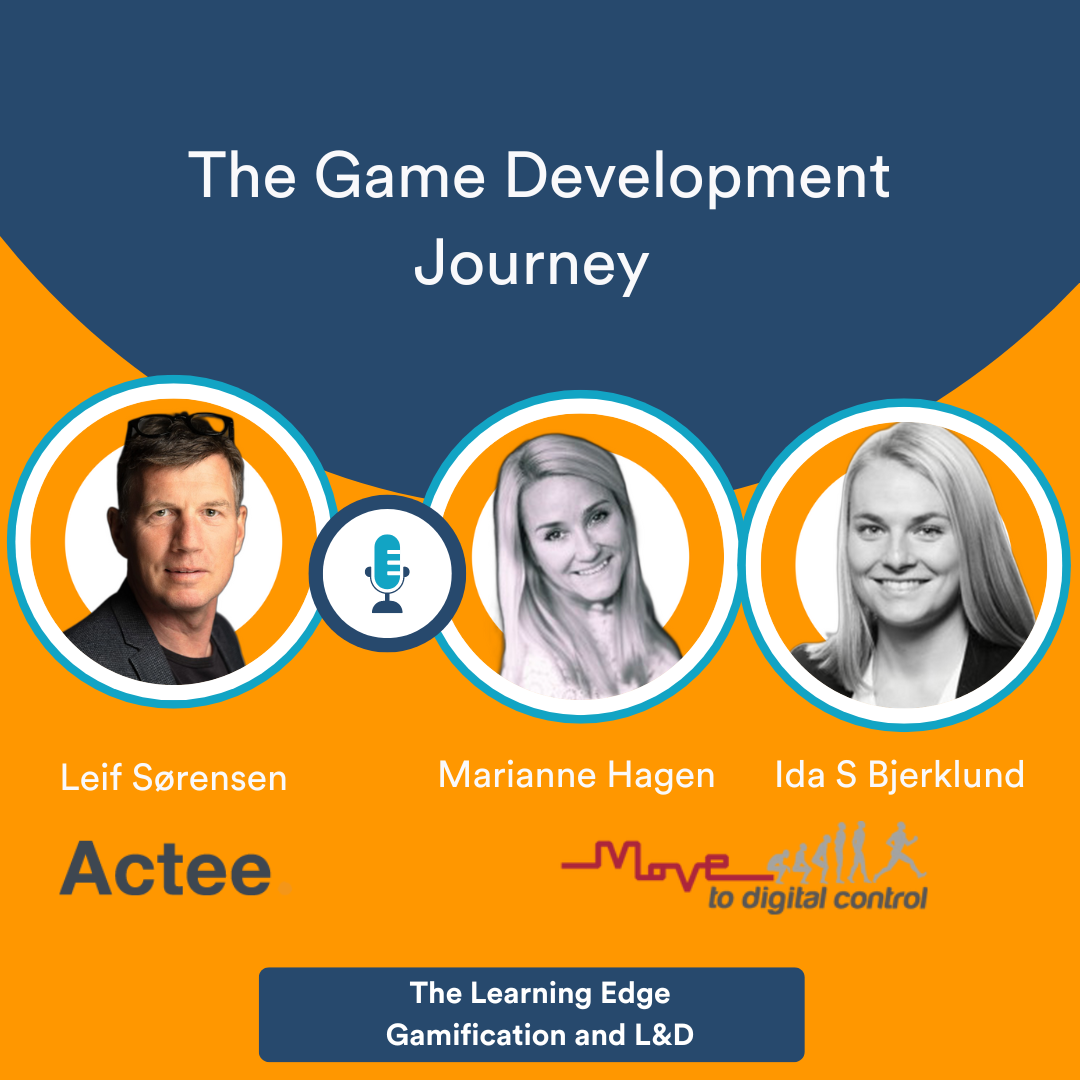 The Game Development Journey

Leif Sørensen

Marianne Hagen

Ida S Bjerklund

Actee

Move to digital control

The Learning Edge
Gamification and L&D